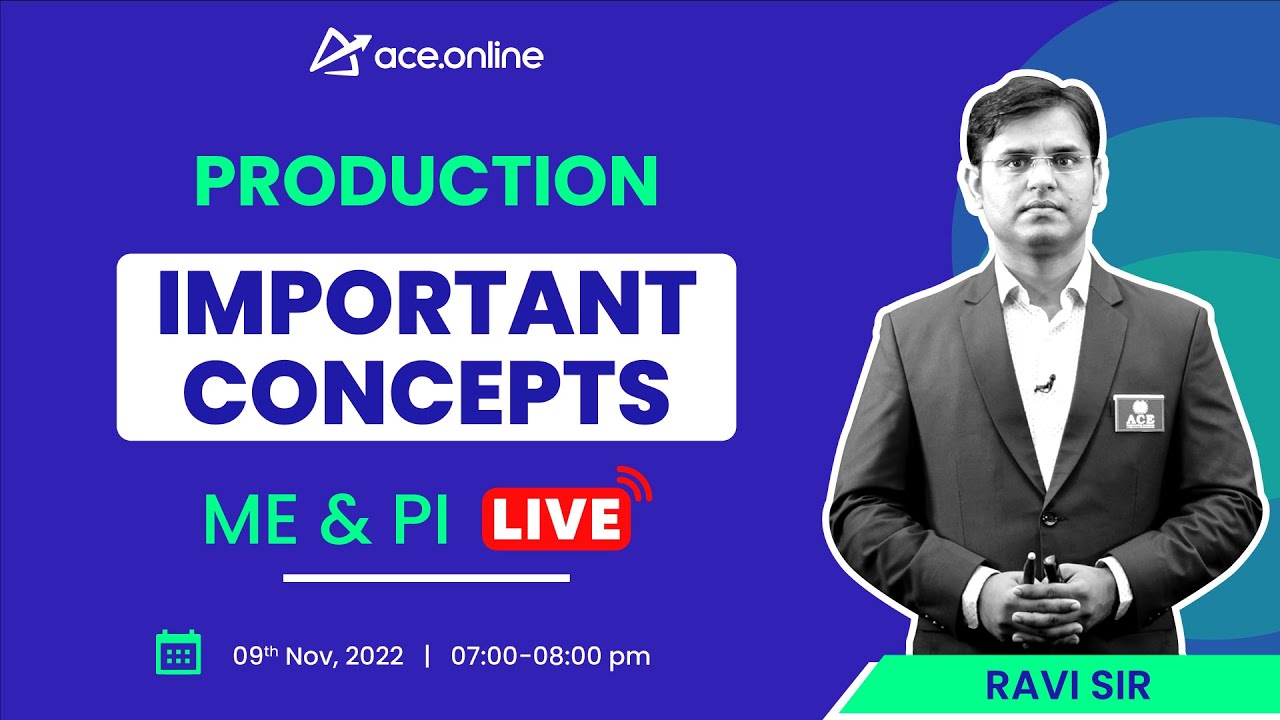 ace.online

PRODUCTION

IMPORTANT CONCEPTS

ME & PI LIVE

09th Nov, 2022 | 07:00-08:00 pm

ACE

RAVI SIR